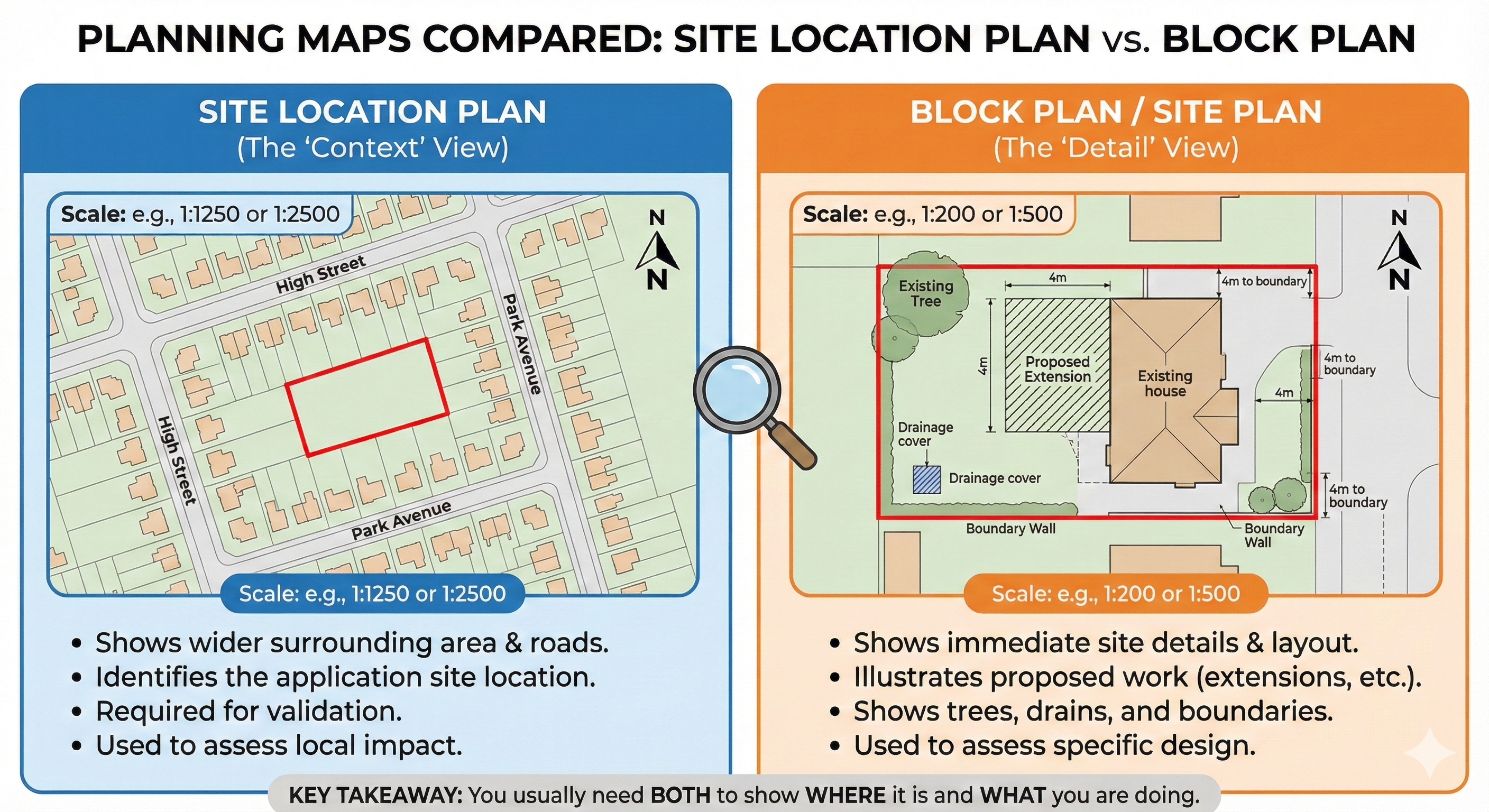 PLANNING MAPS COMPARED: SITE LOCATION PLAN vs. BLOCK PLAN

SITE LOCATION PLAN
(The 'Context' View)

Scale: e.g., 1:1250 or 1:2500

N
N

High Street
Park Avenue
High Street
Park Avenue

Scale: e.g., 1:1250 or 1:2500

• Shows wider surrounding area & roads.
• Identifies the application site location.
• Required for validation.
• Used to assess local impact.

BLOCK PLAN / SITE PLAN
(The 'Detail' View)

Scale: e.g., 1:200 or 1:500

N
N

Existing Tree
4m
4m to boundary
4m
Proposed Extension
Existing house
4m to boundary
4m
Drainage cover
Drainage cover
4m to boundary
Boundary Wall
Boundary Wall

Scale: e.g., 1:200 or 1:500

• Shows immediate site details & layout.
• Illustrates proposed work (extensions, etc.).
• Shows trees, drains, and boundaries.
• Used to assess specific design.

KEY TAKEAWAY: You usually need BOTH to show WHERE it is and WHAT you are doing.